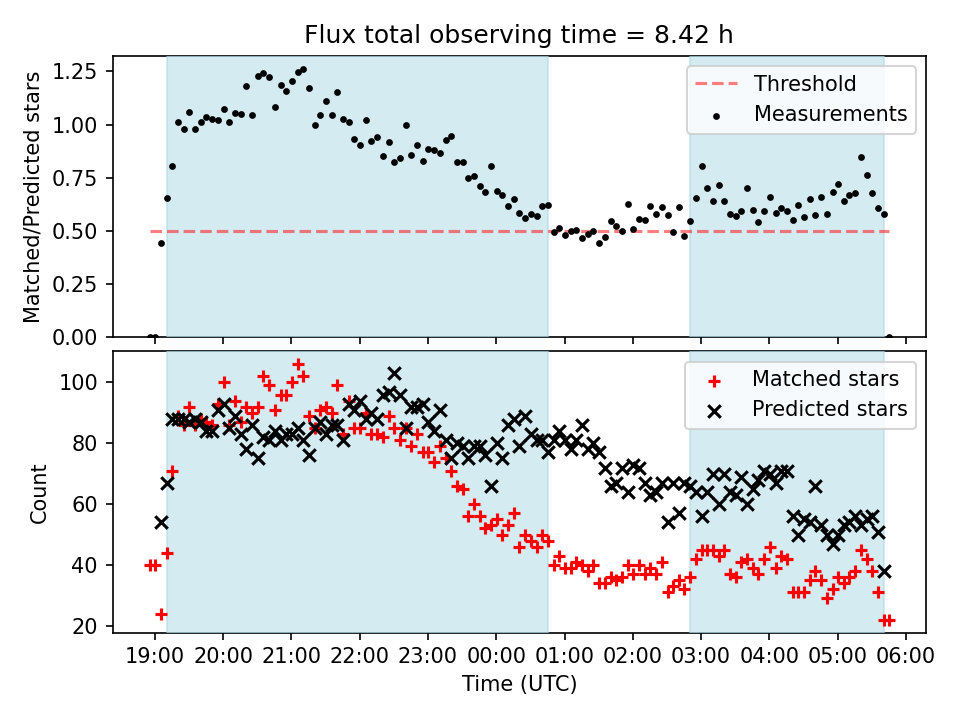 Flux total observing time = 8.42 h

Matched/Predicted stars

1.25
1.00
0.75
0.50
0.25
0.00

Threshold
Measurements

Count

100
80
60
40
20

Matched stars
Predicted stars

19:00 20:00 21:00 22:00 23:00 00:00 01:00 02:00 03:00 04:00 05:00 06:00

Time (UTC)